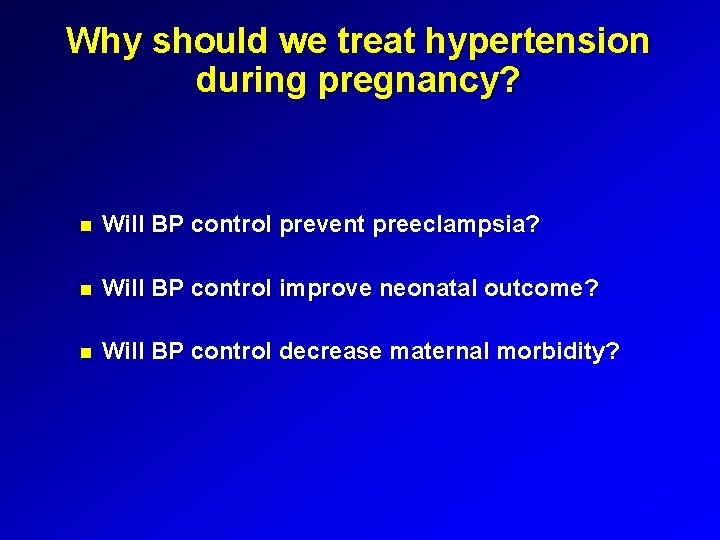 Why should we treat hypertension during pregnancy?

- Will BP control prevent preeclampsia?
- Will BP control improve neonatal outcome?
- Will BP control decrease maternal morbidity?